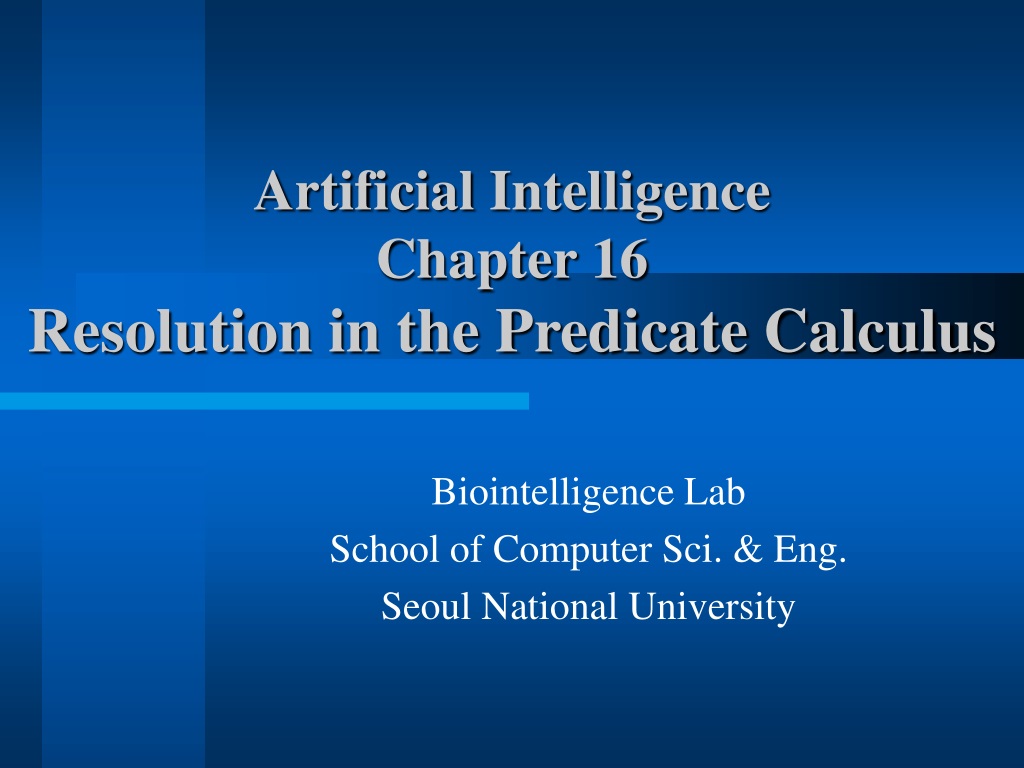 Artificial Intelligence
Chapter 16
Resolution in the Predicate Calculus

Biointelligence Lab
School of Computer Sci. & Eng.
Seoul National University